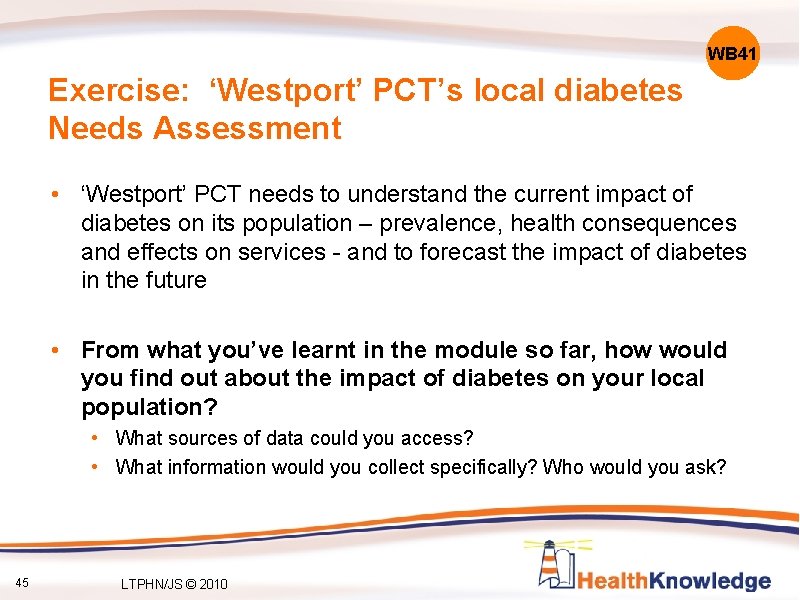 WB41

Exercise: ‘Westport’ PCT’s local diabetes Needs Assessment

• ‘Westport’ PCT needs to understand the current impact of diabetes on its population – prevalence, health consequences and effects on services - and to forecast the impact of diabetes in the future

• From what you’ve learnt in the module so far, how would you find out about the impact of diabetes on your local population?
  • What sources of data could you access?
  • What information would you collect specifically? Who would you ask?

45

LTPHN/JS © 2010

HealthKnowledge